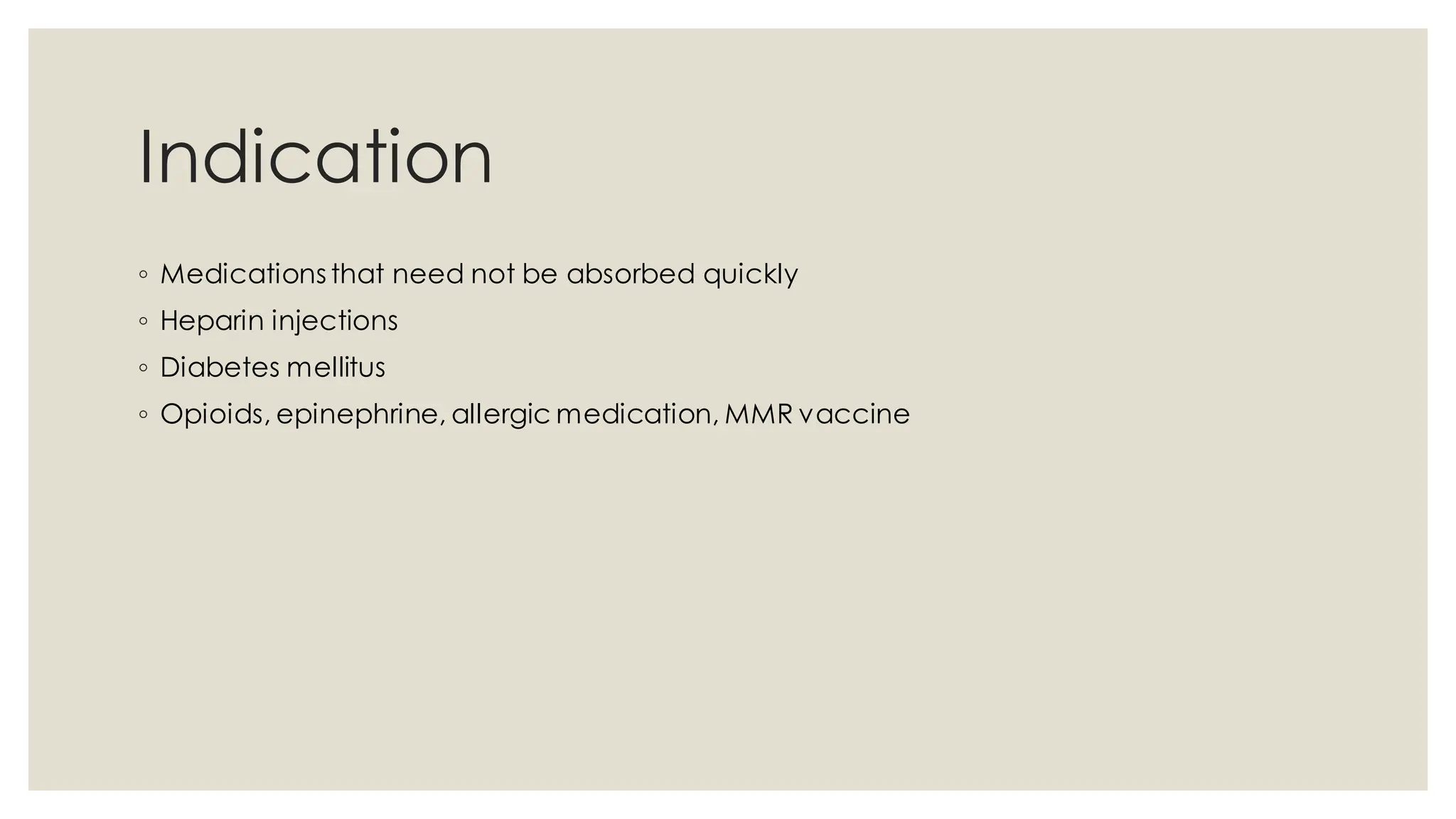 Indication

◦ Medications that need not be absorbed quickly
◦ Heparin injections
◦ Diabetes mellitus
◦ Opioids, epinephrine, allergic medication, MMR vaccine